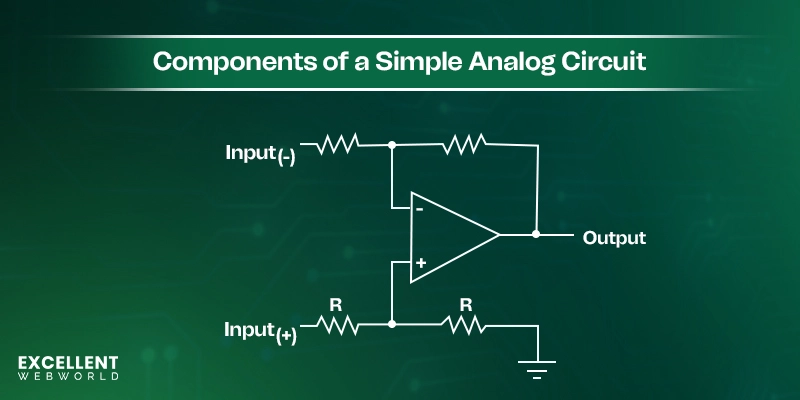 Components of a Simple Analog Circuit

Input(-)

-

+

Output

R

R

Input(+)

EXCELLENT
WEBWORLD